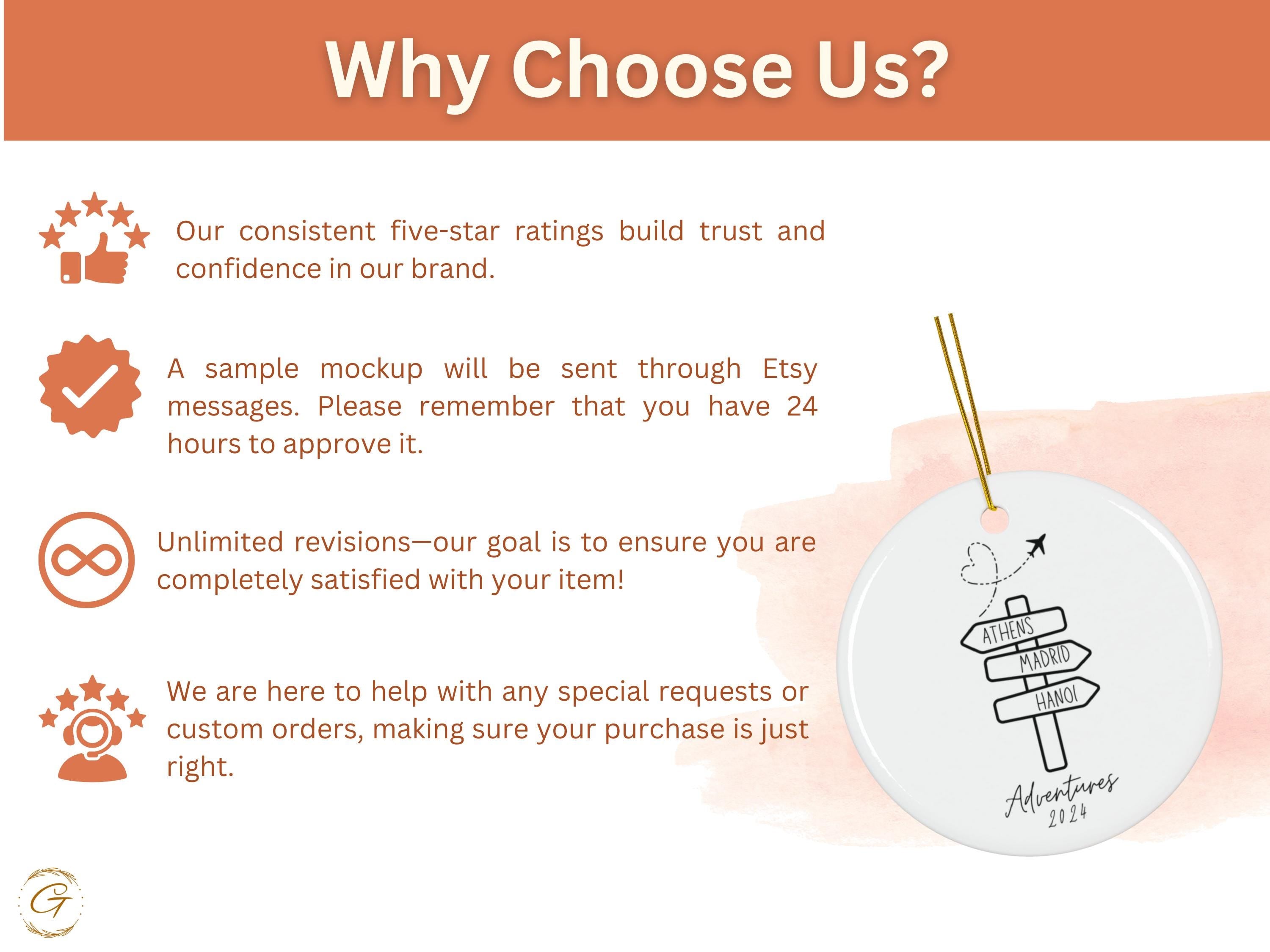 Why Choose Us?

Our consistent five-star ratings build trust and confidence in our brand.

A sample mockup will be sent through Etsy messages. Please remember that you have 24 hours to approve it.

Unlimited revisions—our goal is to ensure you are completely satisfied with your item!

We are here to help with any special requests or custom orders, making sure your purchase is just right.

ATHENS
MADRID
HANOI
Adventures
2024

G